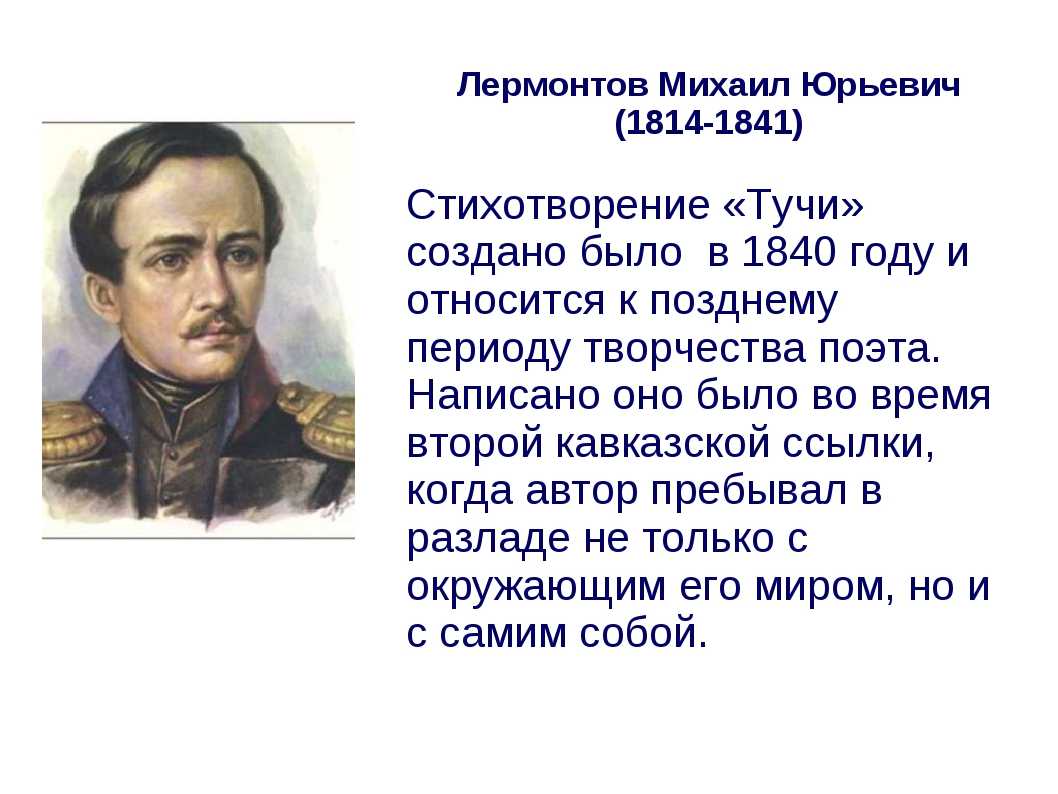 Лермонтов Михаил Юрьевич
(1814-1841)

Стихотворение «Тучи» создано было в 1840 году и относится к позднему периоду творчества поэта. Написано оно было во время второй кавказской ссылки, когда автор пребывал в разладе не только с окружающим его миром, но и с самим собой.